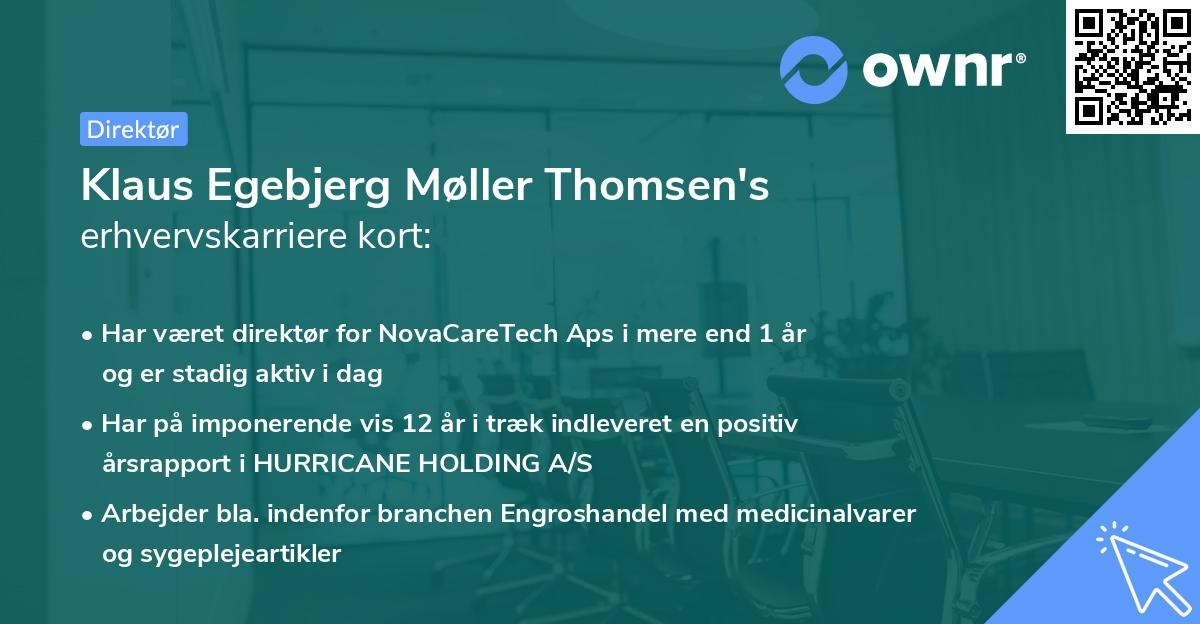 ownr®

Direktør

Klaus Egebjerg Møller Thomsen's
erhvervskarriere kort:

• Har været direktør for NovaCareTech Aps i mere end 1 år og er stadig aktiv i dag

• Har på imponerende vis 12 år i træk indleveret en positiv årsrapport i HURRICANE HOLDING A/S

• Arbejder bla. indenfor branchen Engroshandel med medicinalvarer og sygeplejeartikler